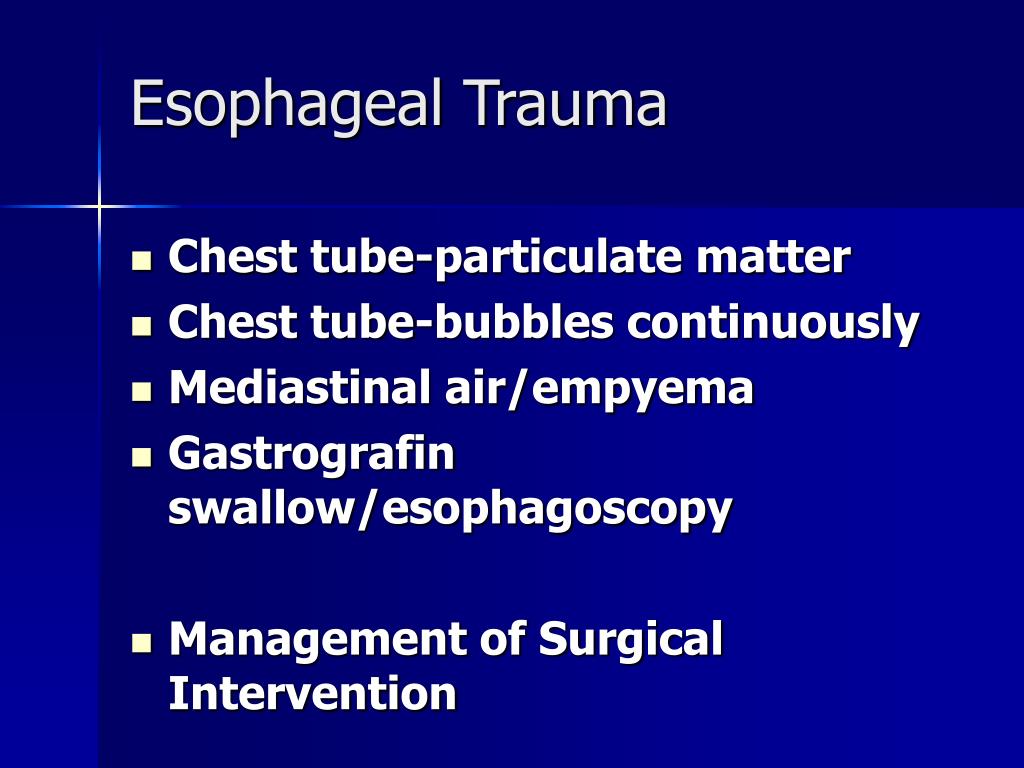 Esophageal Trauma

- Chest tube-particulate matter
- Chest tube-bubbles continuously
- Mediastinal air/empyema
- Gastrografin swallow/esophagoscopy

- Management of Surgical Intervention